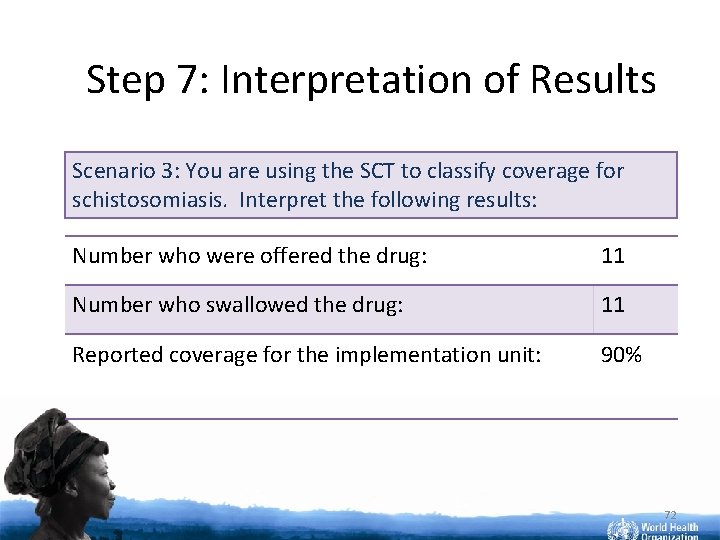 Step 7: Interpretation of Results

Scenario 3: You are using the SCT to classify coverage for schistosomiasis. Interpret the following results:

| Number who were offered the drug: | 11 |
|---|---|
| Number who swallowed the drug: | 11 |
| Reported coverage for the implementation unit: | 90% |

72

World Health Organization